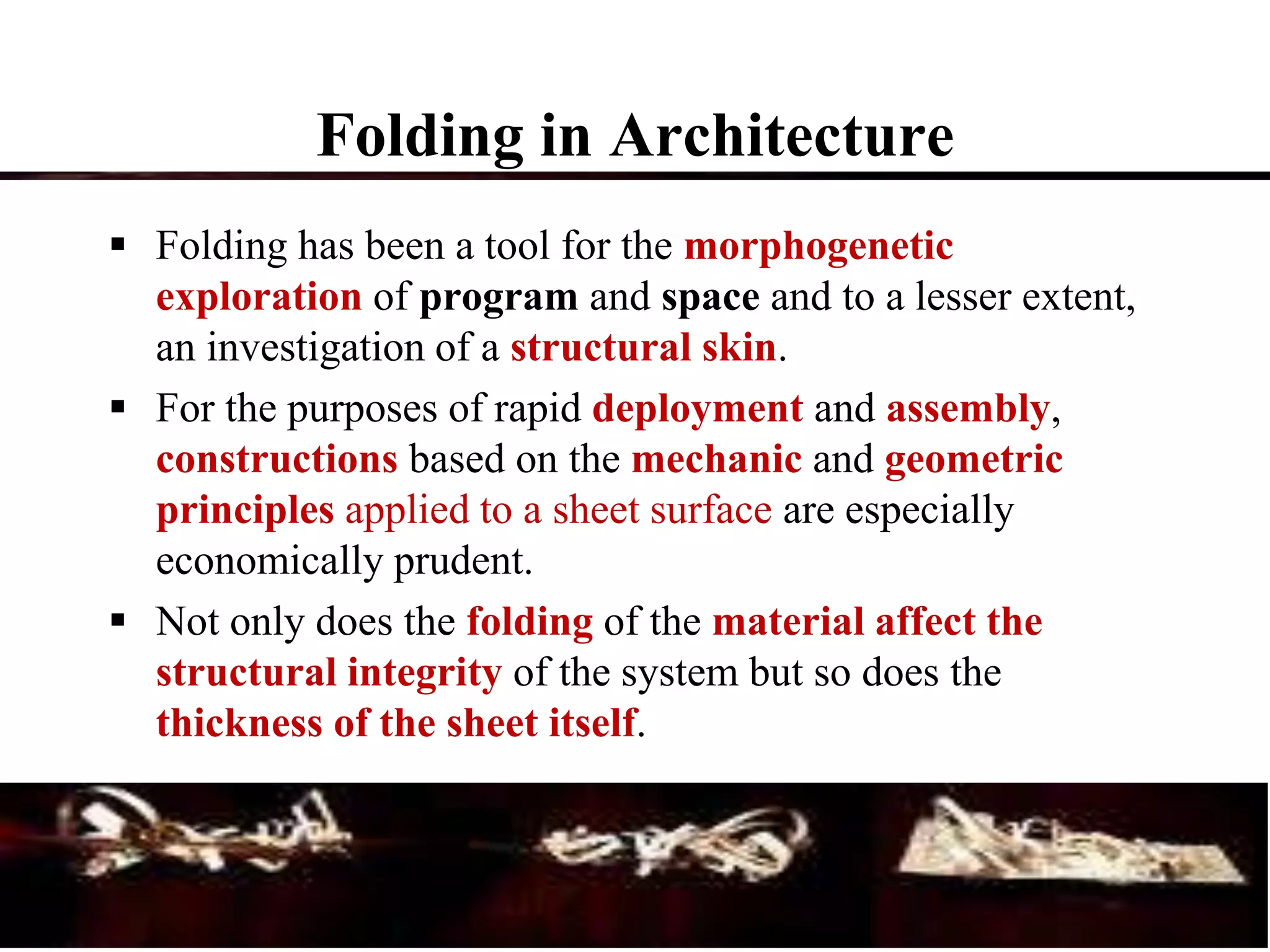 Folding in Architecture

▪ Folding has been a tool for the morphogenetic exploration of program and space and to a lesser extent, an investigation of a structural skin.

▪ For the purposes of rapid deployment and assembly, constructions based on the mechanic and geometric principles applied to a sheet surface are especially economically prudent.

▪ Not only does the folding of the material affect the structural integrity of the system but so does the thickness of the sheet itself.